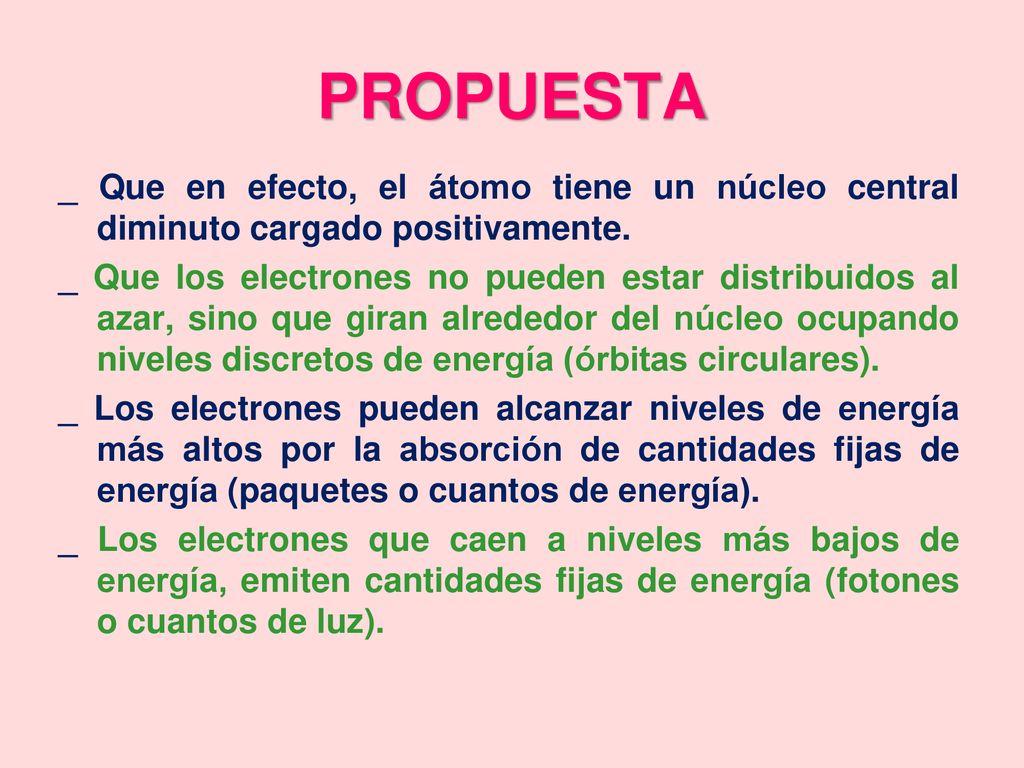 PROPUESTA

_ Que en efecto, el átomo tiene un núcleo central diminuto cargado positivamente.

_ Que los electrones no pueden estar distribuidos al azar, sino que giran alrededor del núcleo ocupando niveles discretos de energía (órbitas circulares).

_ Los electrones pueden alcanzar niveles de energía más altos por la absorción de cantidades fijas de energía (paquetes o cuantos de energía).

_ Los electrones que caen a niveles más bajos de energía, emiten cantidades fijas de energía (fotones o cuantos de luz).